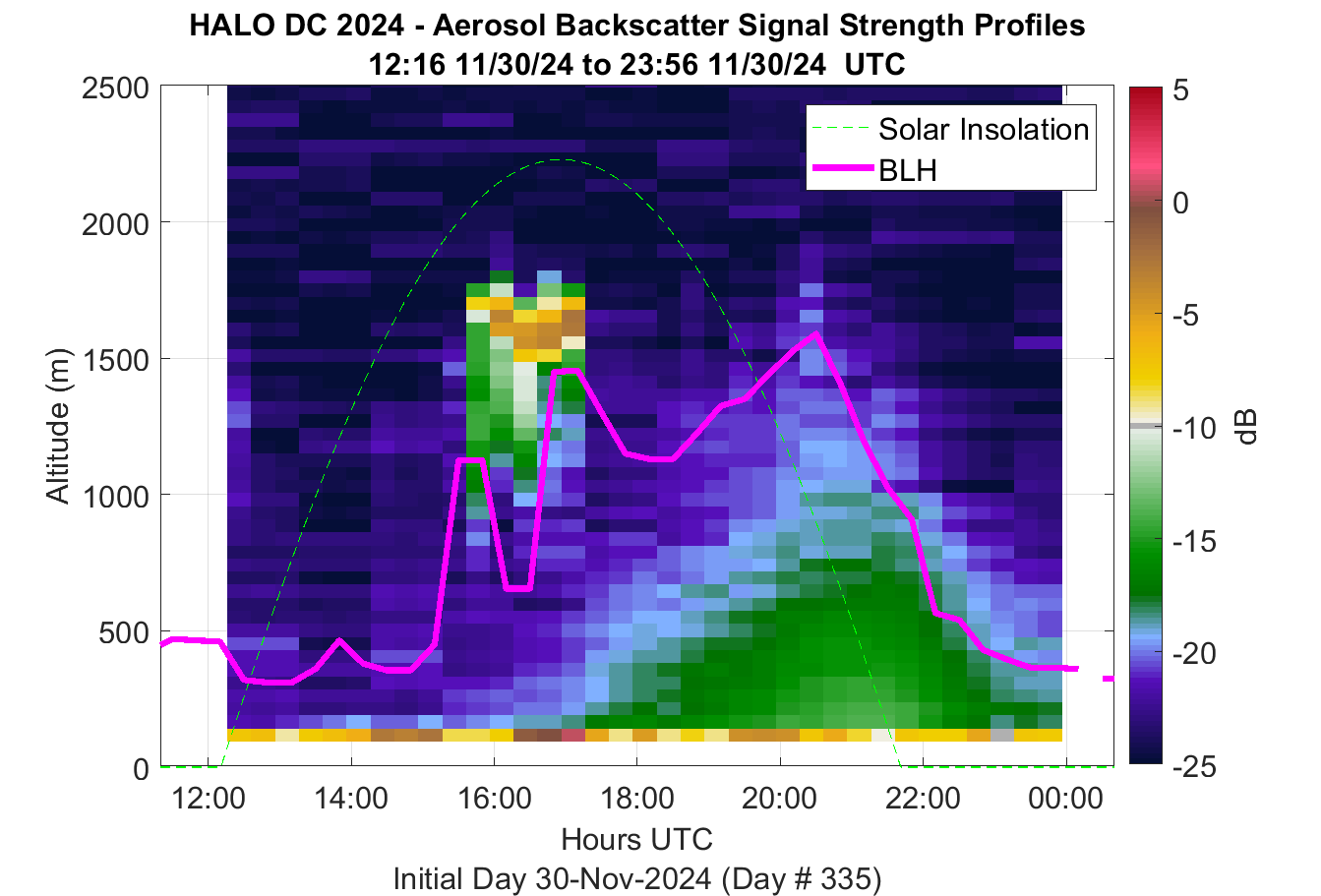 HALO DC 2024 - Aerosol Backscatter Signal Strength Profiles
12:16 11/30/24 to 23:56 11/30/24 UTC

Solar Insolation
BLH

Altitude (m)
2500
2000
1500
1000
500
0

12:00
14:00
16:00
18:00
20:00
22:00
00:00

Hours UTC
Initial Day 30-Nov-2024 (Day # 335)

5
0
-5
-10
-15
-20
-25
dB